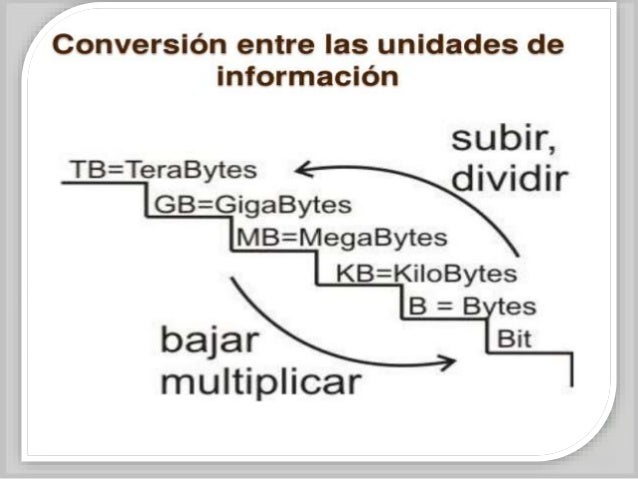 Conversión entre las unidades de información

subir, dividir

TB=TeraBytes
GB=GigaBytes
MB=MegaBytes
KB=KiloBytes
B = Bytes
Bit

bajar multiplicar